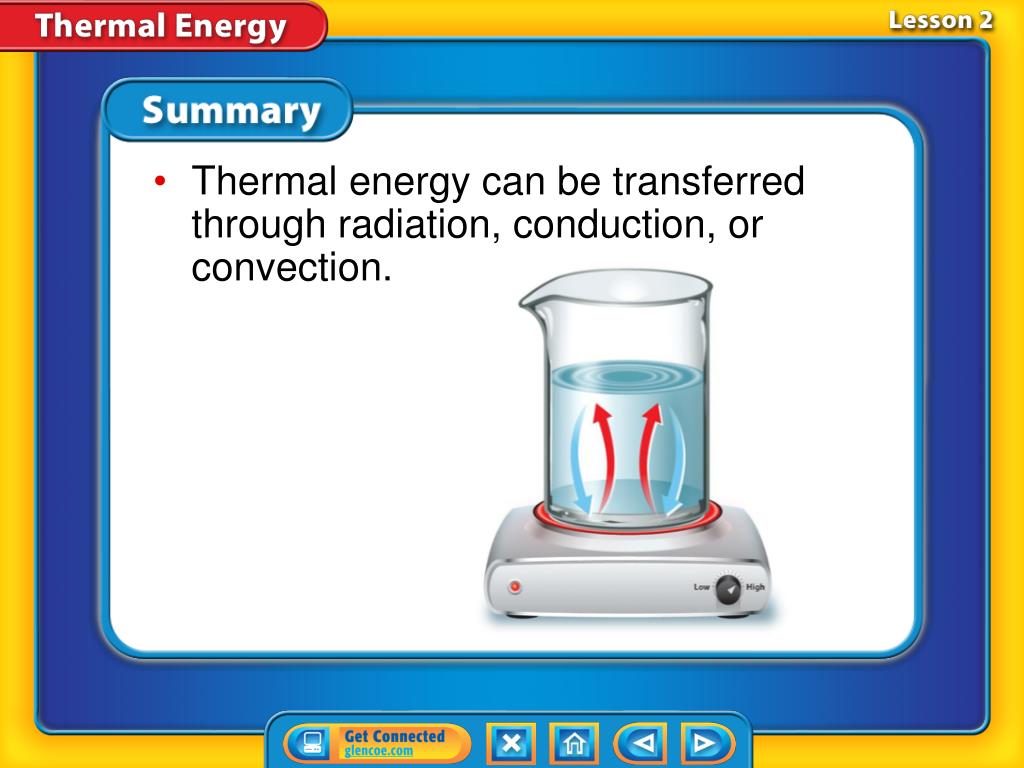 Thermal Energy

Lesson 2

Summary

• Thermal energy can be transferred through radiation, conduction, or convection.

Low High

Get Connected
glencoe.com